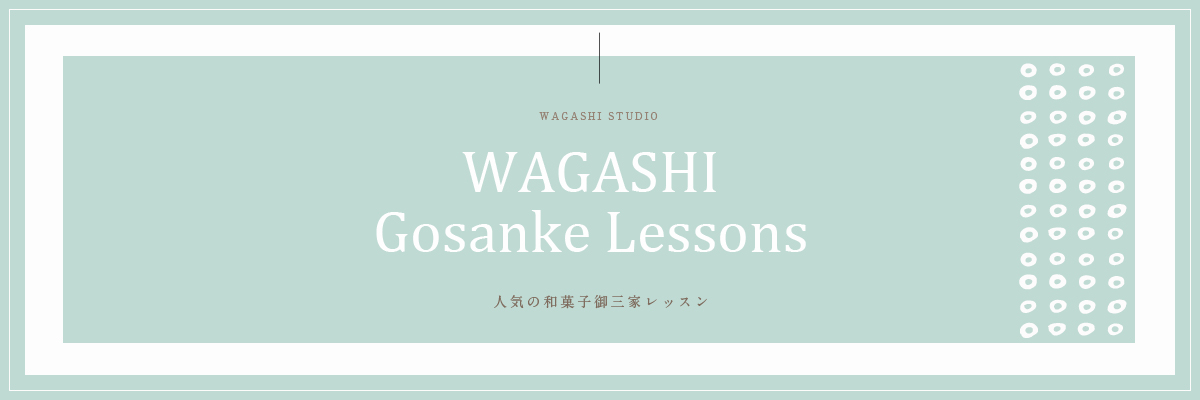 WAGASHI STUDIO

WAGASHI
Gosanke Lessons

人気の和菓子御三家レッスン